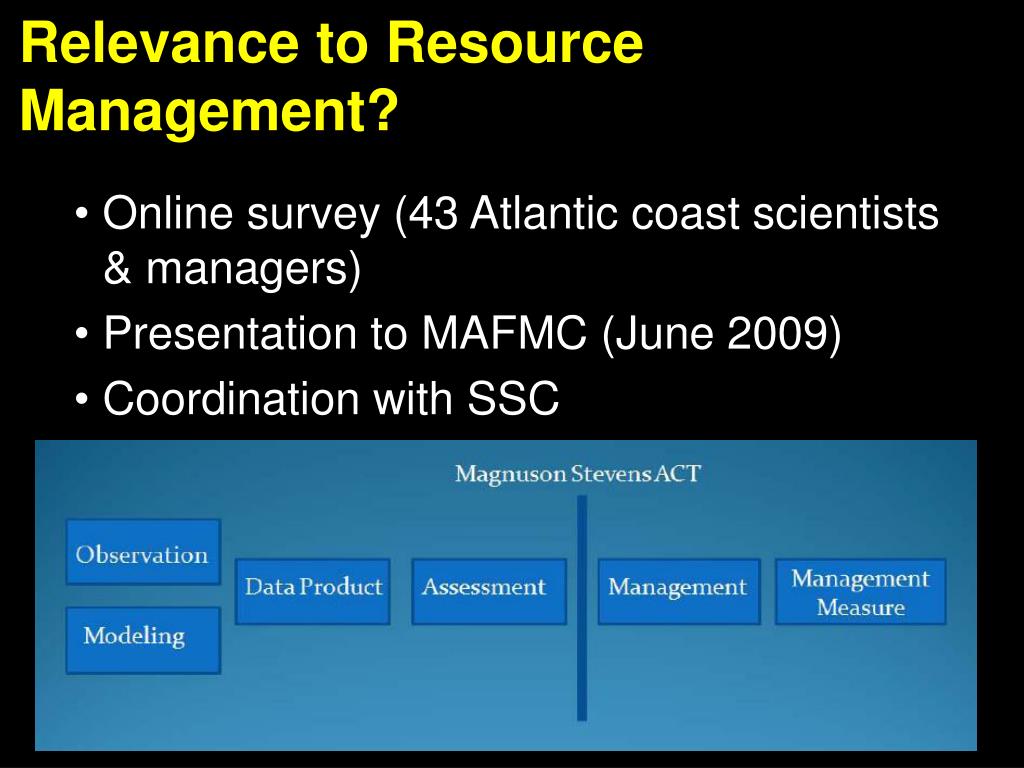 Relevance to Resource Management?

• Online survey (43 Atlantic coast scientists & managers)

• Presentation to MAFMC (June 2009)

• Coordination with SSC

Magnuson Stevens ACT

Observation

Modeling

Data Product

Assessment

Management

Management Measure